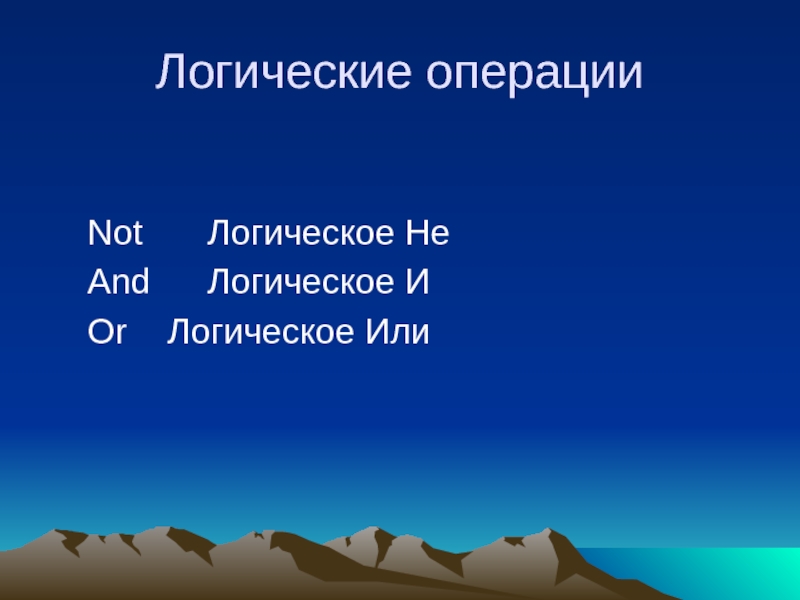 Логические операции

Not Логическое Не

And Логическое И

Or Логическое Или